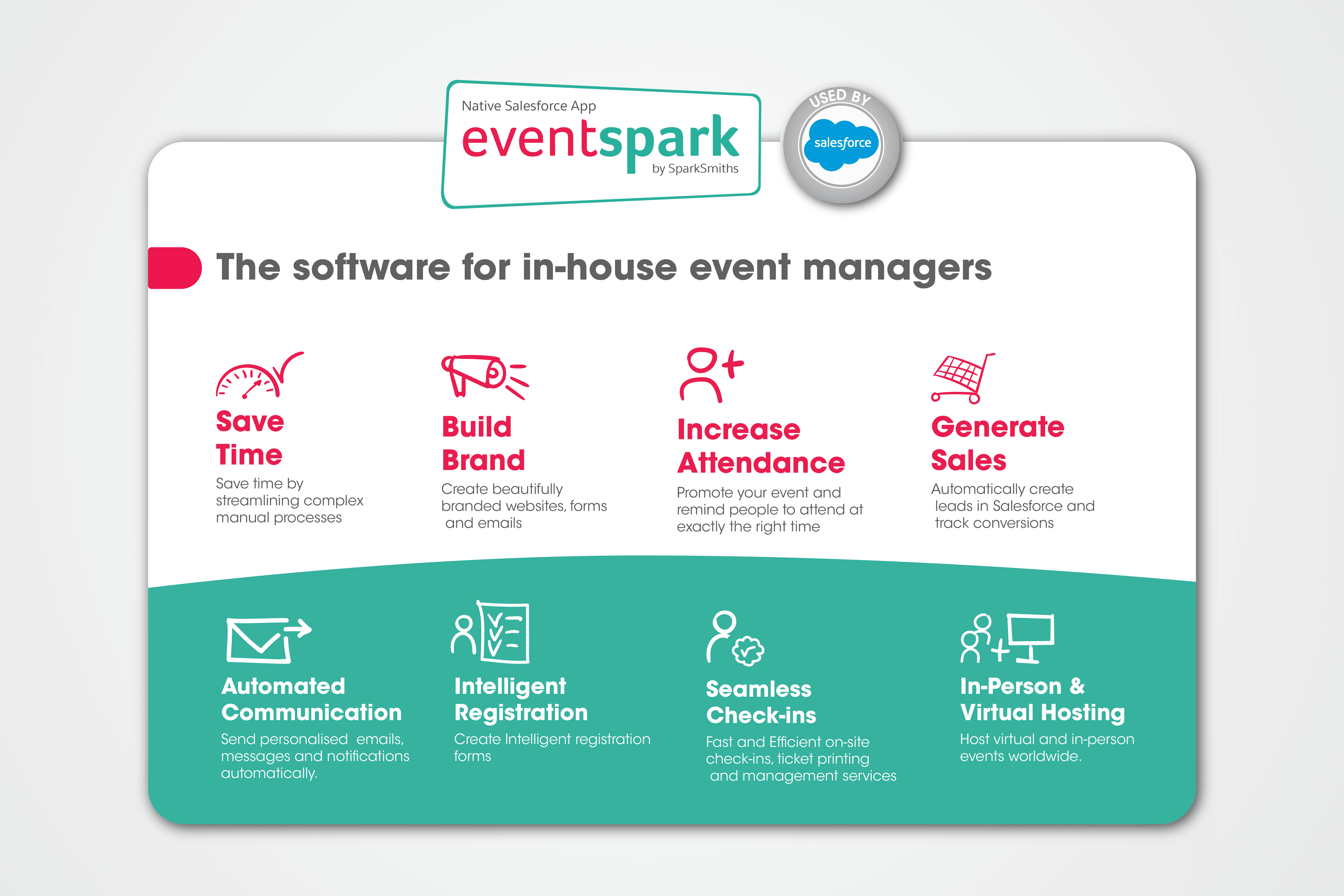 Native Salesforce App
eventspark
by SparkSmiths

USED BY
salesforce

The software for in-house event managers

Save Time
Save time by streamlining complex manual processes

Build Brand
Create beautifully branded websites, forms and emails

Increase Attendance
Promote your event and remind people to attend at exactly the right time

Generate Sales
Automatically create leads in Salesforce and track conversions

Automated Communication
Send personalised emails, messages and notifications automatically.

Intelligent Registration
Create Intelligent registration forms

Seamless Check-ins
Fast and Efficient on-site check-ins, ticket printing and management services

In-Person & Virtual Hosting
Host virtual and in-person events worldwide.